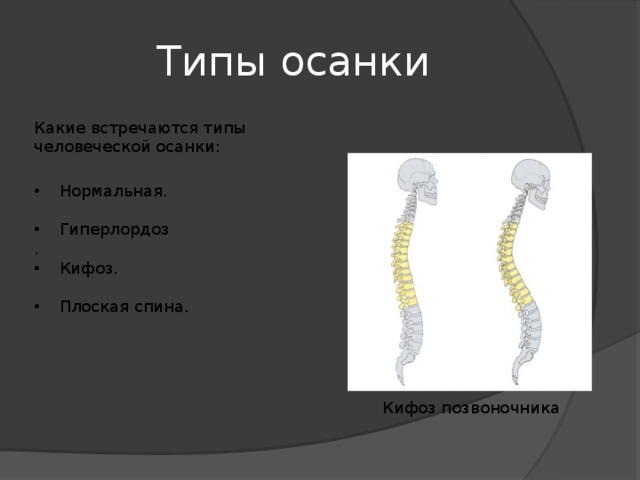 Типы осанки

Какие встречаются типы человеческой осанки:

• Нормальная.

• Гиперлордоз
.
• Кифоз.

• Плоская спина.

Кифоз позвоночника